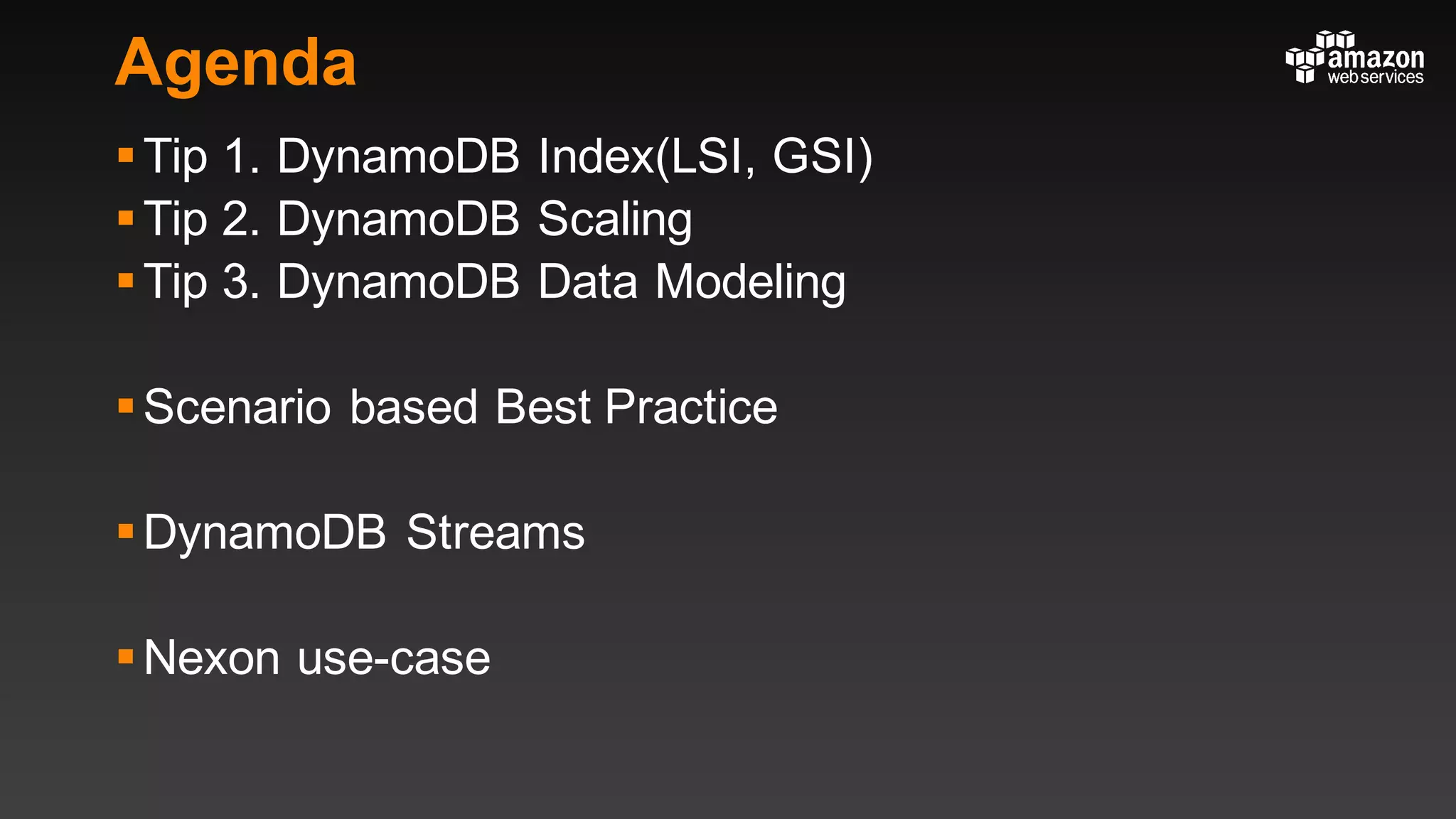 Agenda

amazon web services

▪ Tip 1. DynamoDB Index(LSI, GSI)
▪ Tip 2. DynamoDB Scaling
▪ Tip 3. DynamoDB Data Modeling

▪ Scenario based Best Practice

▪ DynamoDB Streams

▪ Nexon use-case